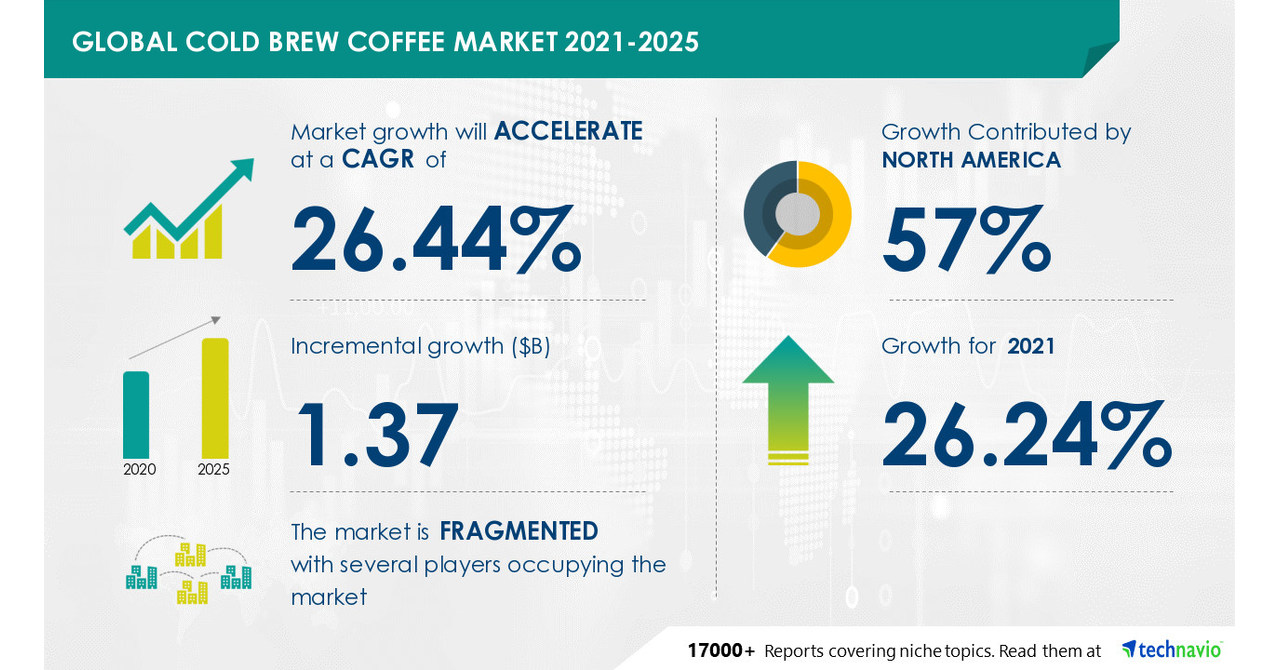 GLOBAL COLD BREW COFFEE MARKET 2021-2025

Market growth will ACCELERATE at a CAGR of

26.44%

Incremental growth ($B)

1.37

2020 2025

The market is FRAGMENTED with several players occupying the market

Growth Contributed by NORTH AMERICA

57%

Growth for 2021

26.24%

17000+ Reports covering niche topics. Read them at technavio